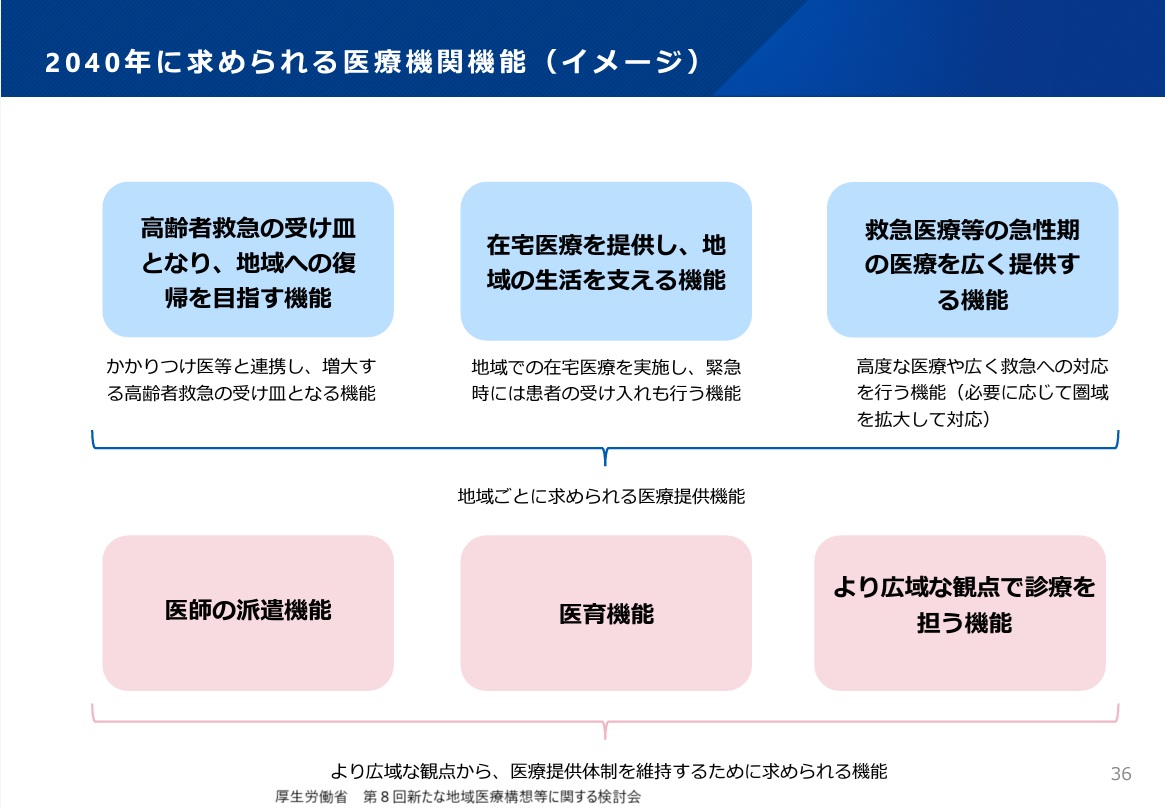 2040年に求められる医療機関機能（イメージ）

高齢者救急の受け皿となり、地域への復帰を目指す機能

かかりつけ医等と連携し、増大する高齢者救急の受け皿となる機能

在宅医療を提供し、地域の生活を支える機能

地域での在宅医療を実施し、緊急時には患者の受け入れも行う機能

救急医療等の急性期の医療を広く提供する機能

高度な医療や広く救急への対応を行う機能（必要に応じて圏域を拡大して対応）

地域ごとに求められる医療提供機能

医師の派遣機能

医育機能

より広域な観点で診療を担う機能

より広域な観点から、医療提供体制を維持するために求められる機能

36

厚生労働省　第８回新たな地域医療構想等に関する検討会